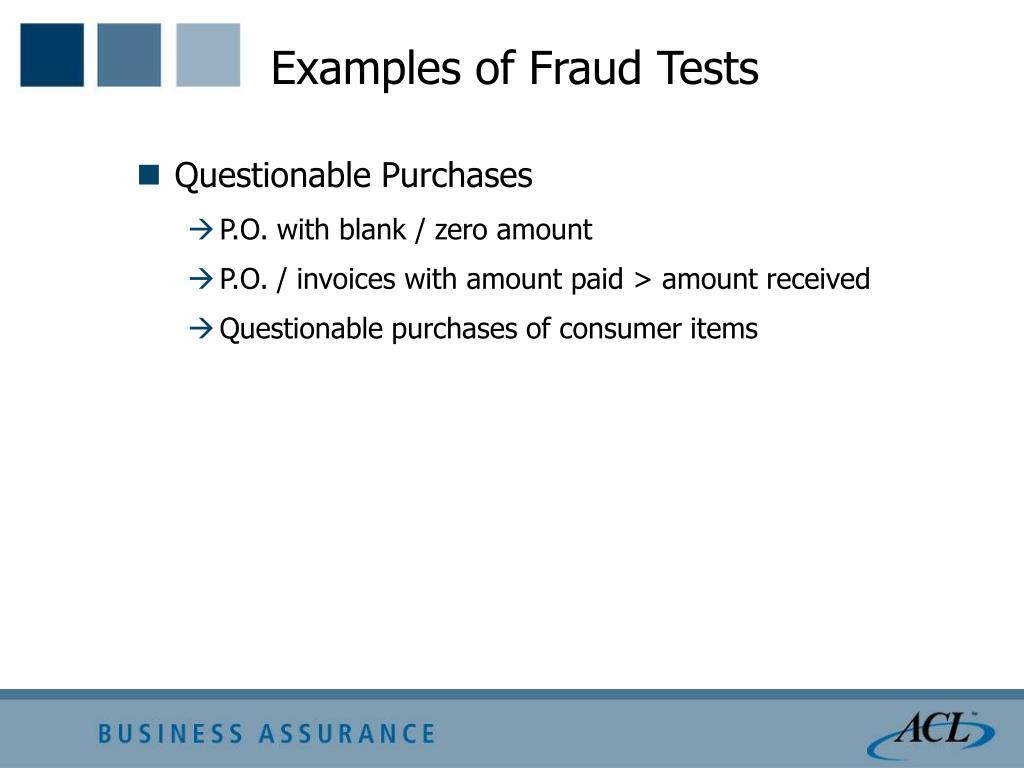 Examples of Fraud Tests

Questionable Purchases

→ P.O. with blank / zero amount

→ P.O. / invoices with amount paid > amount received

→ Questionable purchases of consumer items

BUSINESS ASSURANCE

ACL